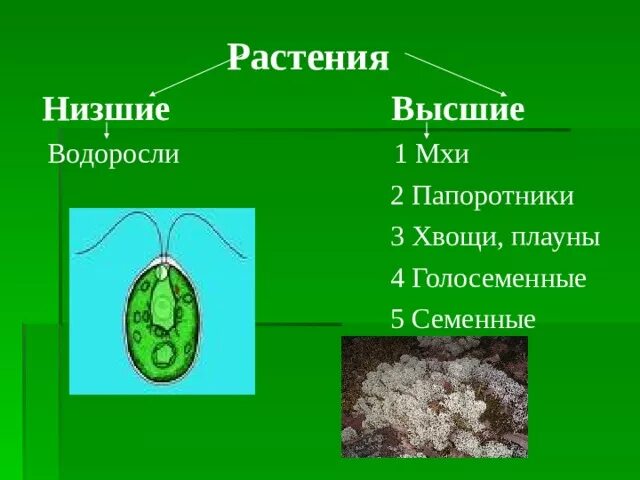 Растения

Низшие

Водоросли

Высшие

1 Мхи

2 Папоротники

3 Хвощи, плауны

4 Голосеменные

5 Семенные